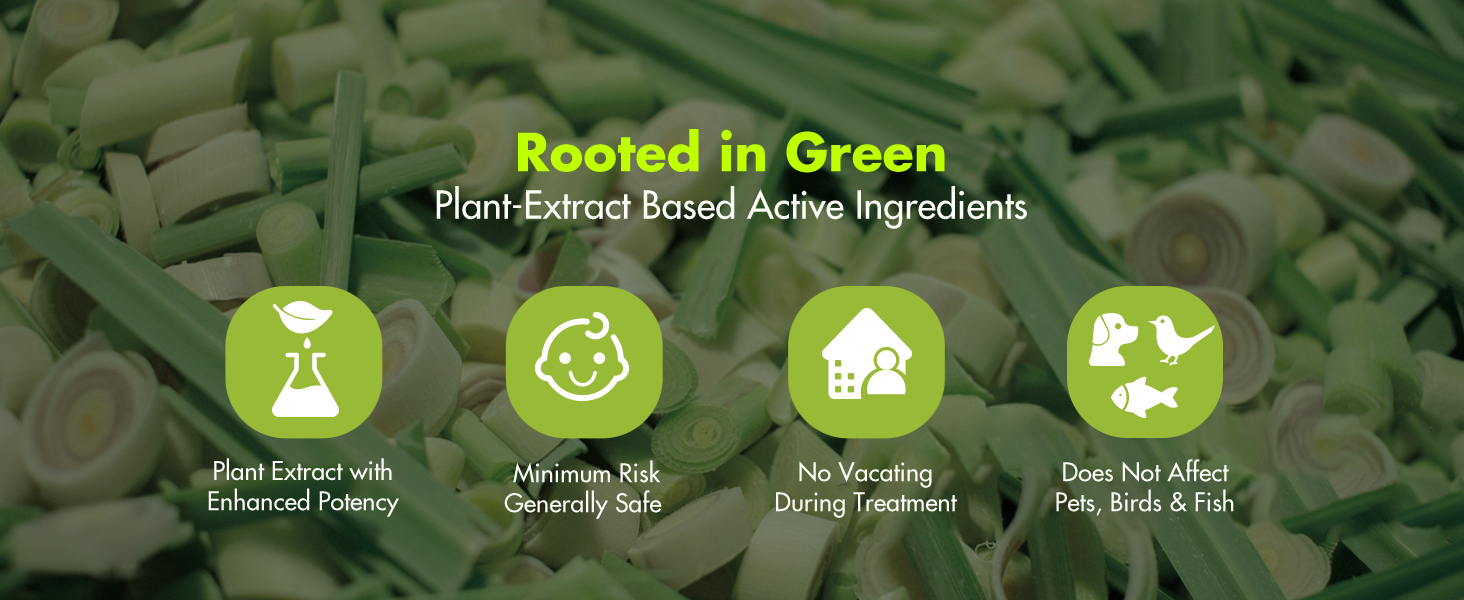 Rooted in Green
Plant-Extract Based Active Ingredients

Plant Extract with Enhanced Potency

Minimum Risk Generally Safe

No Vacating During Treatment

Does Not Affect Pets, Birds & Fish